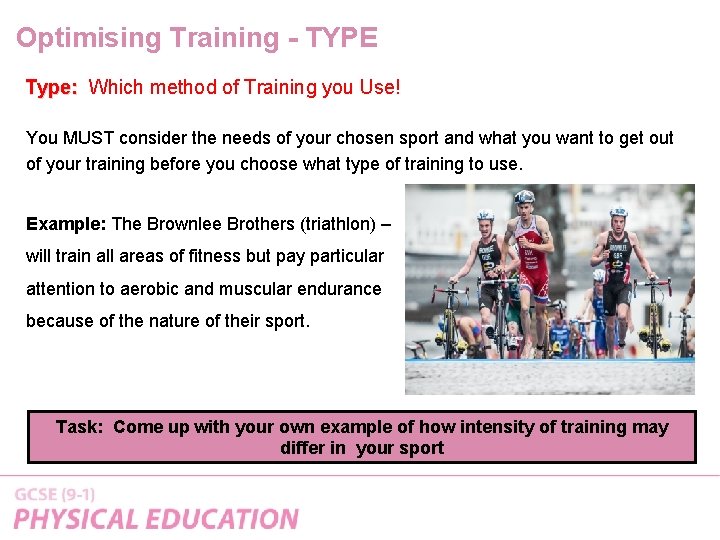 Optimising Training - TYPE

Type: Which method of Training you Use!

You MUST consider the needs of your chosen sport and what you want to get out of your training before you choose what type of training to use.

Example: The Brownlee Brothers (triathlon) – will train all areas of fitness but pay particular attention to aerobic and muscular endurance because of the nature of their sport.

Task: Come up with your own example of how intensity of training may differ in your sport

GCSE (9-1)
PHYSICAL EDUCATION